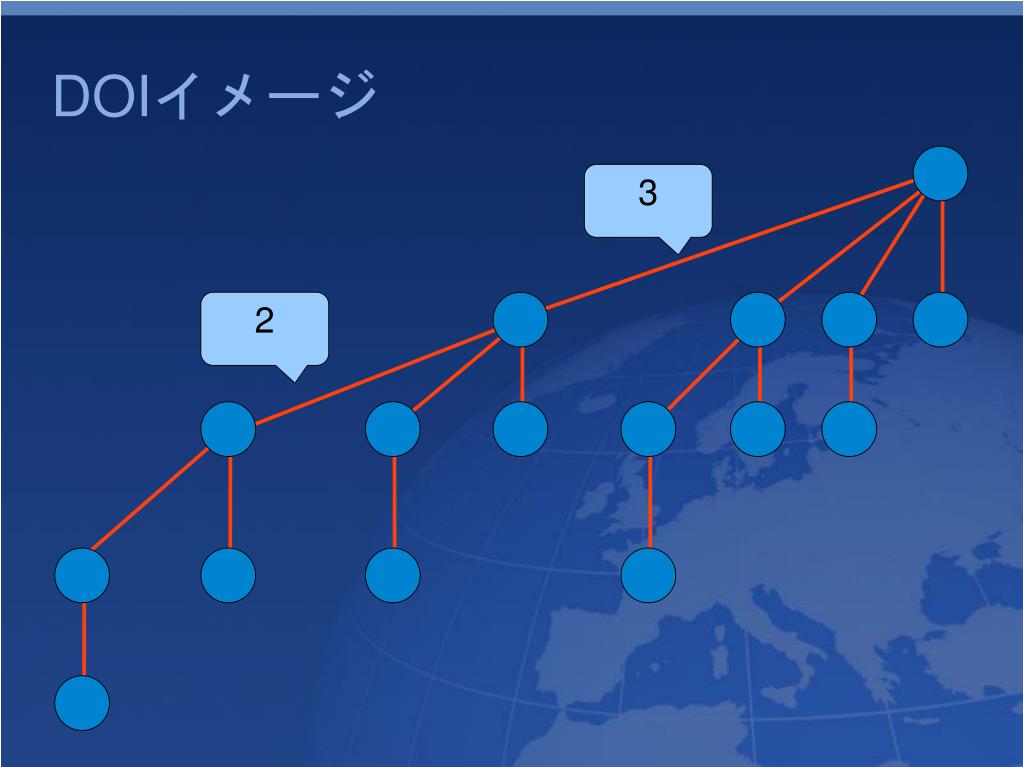 DOIイメージ

3

2